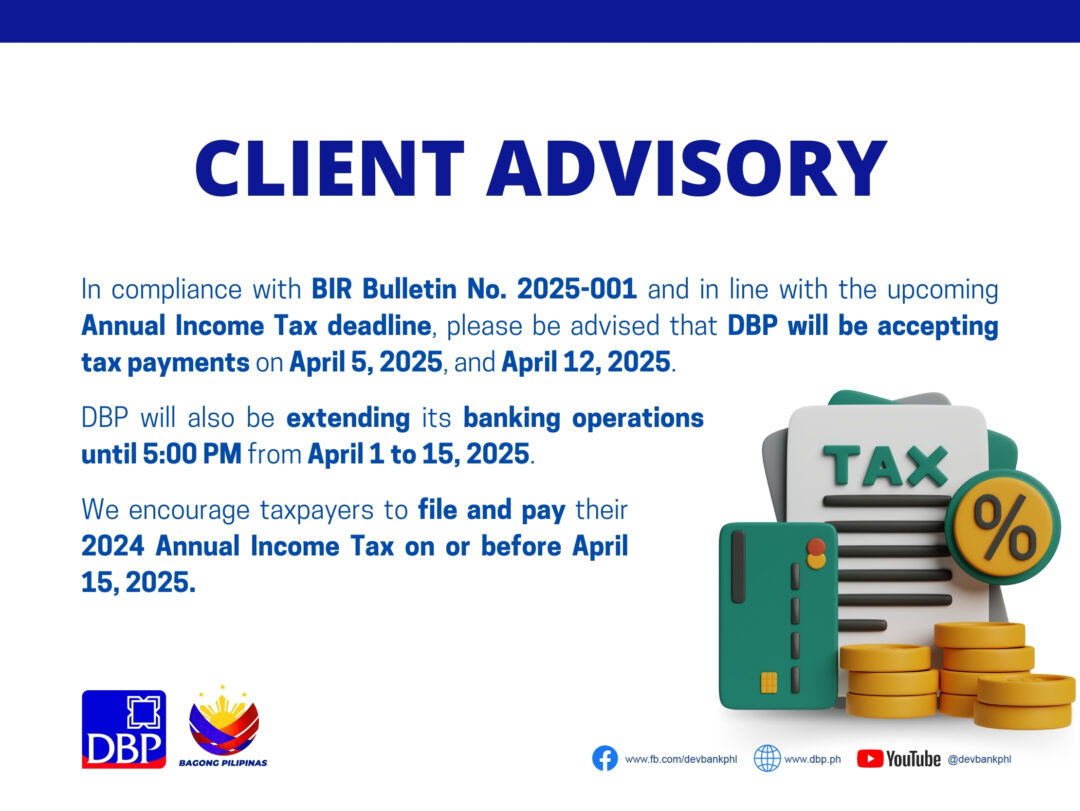 CLIENT ADVISORY

In compliance with BIR Bulletin No. 2025-001 and in line with the upcoming Annual Income Tax deadline, please be advised that DBP will be accepting tax payments on April 5, 2025, and April 12, 2025.

DBP will also be extending its banking operations until 5:00 PM from April 1 to 15, 2025.

We encourage taxpayers to file and pay their 2024 Annual Income Tax on or before April 15, 2025.

TAX

%

DBP

BAGONG PILIPINAS

www.fb.com/devbankphl

www.dbp.ph

YouTube @devbankphl